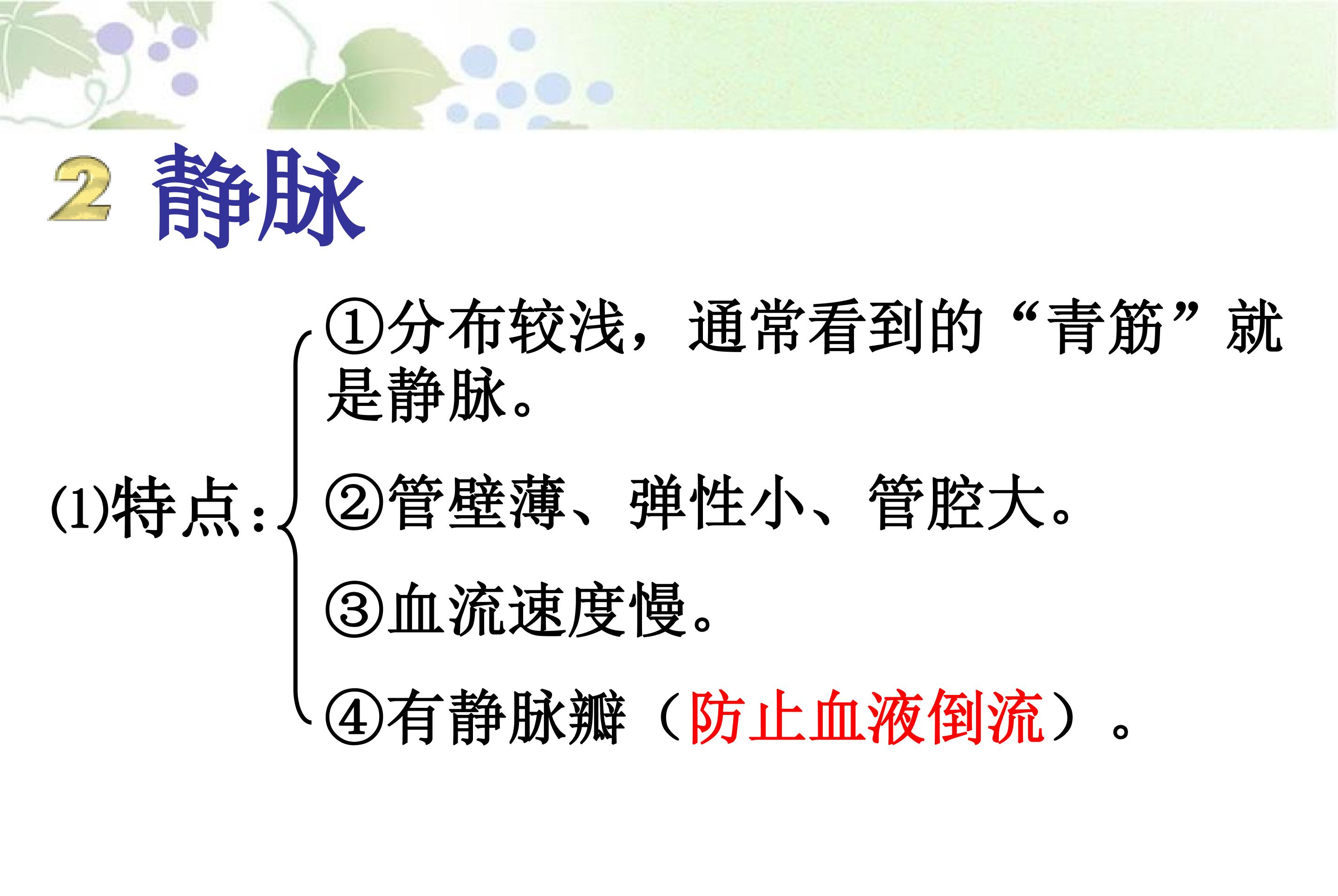 2 静脉

(1)特点：

①分布较浅，通常看到的“青筋”就是静脉。

②管壁薄、弹性小、管腔大。

③血流速度慢。

④有静脉瓣（防止血液倒流）。